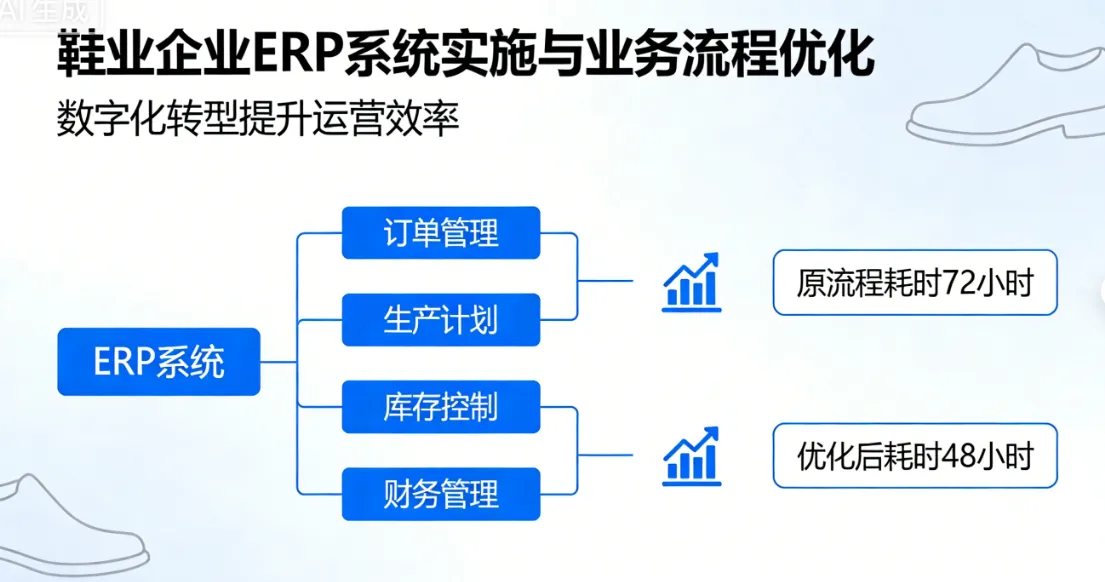 AI生成

鞋业企业ERP系统实施与业务流程优化

数字化转型提升运营效率

ERP系统

订单管理

生产计划

库存控制

财务管理

原流程耗时72小时

优化后耗时48小时